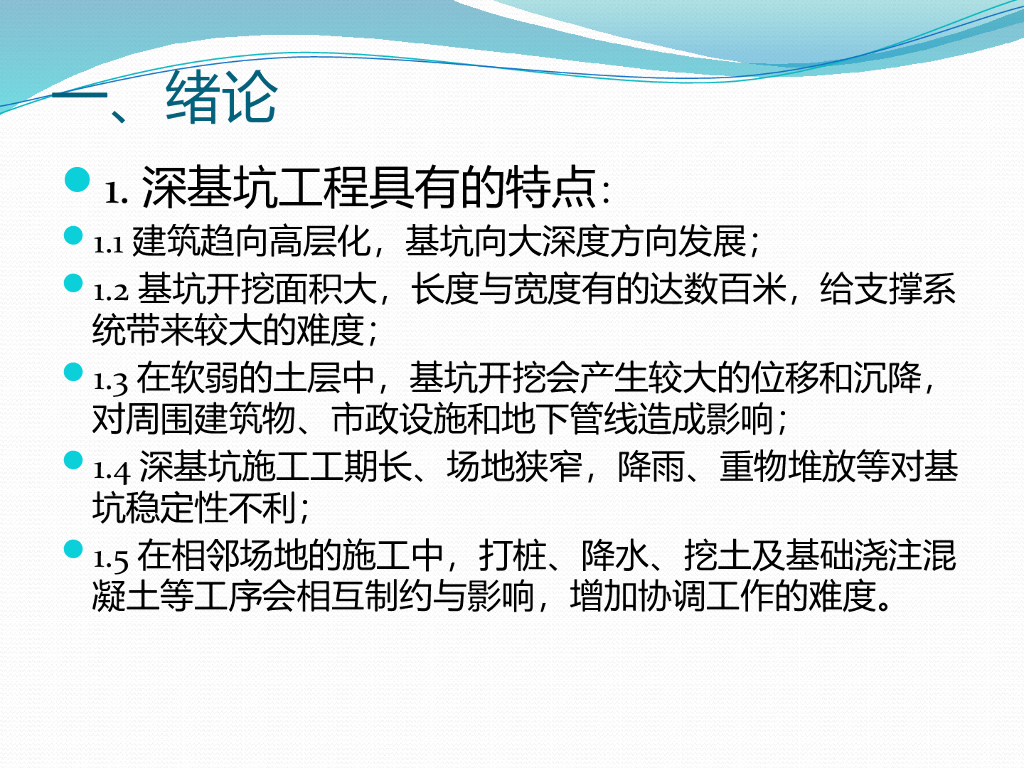 一、绪论

1. 深基坑工程具有的特点：

1.1 建筑趋向高层化，基坑向大深度方向发展；

1.2 基坑开挖面积大，长度与宽度有的达数百米，给支撑系统带来较大的难度；

1.3 在软弱的土层中，基坑开挖会产生较大的位移和沉降，对周围建筑物、市政设施和地下管线造成影响；

1.4 深基坑施工工期长、场地狭窄，降雨、重物堆放等对基坑稳定性不利；

1.5 在相邻场地的施工中，打桩、降水、挖土及基础浇注混凝土等工序会相互制约与影响，增加协调工作的难度。